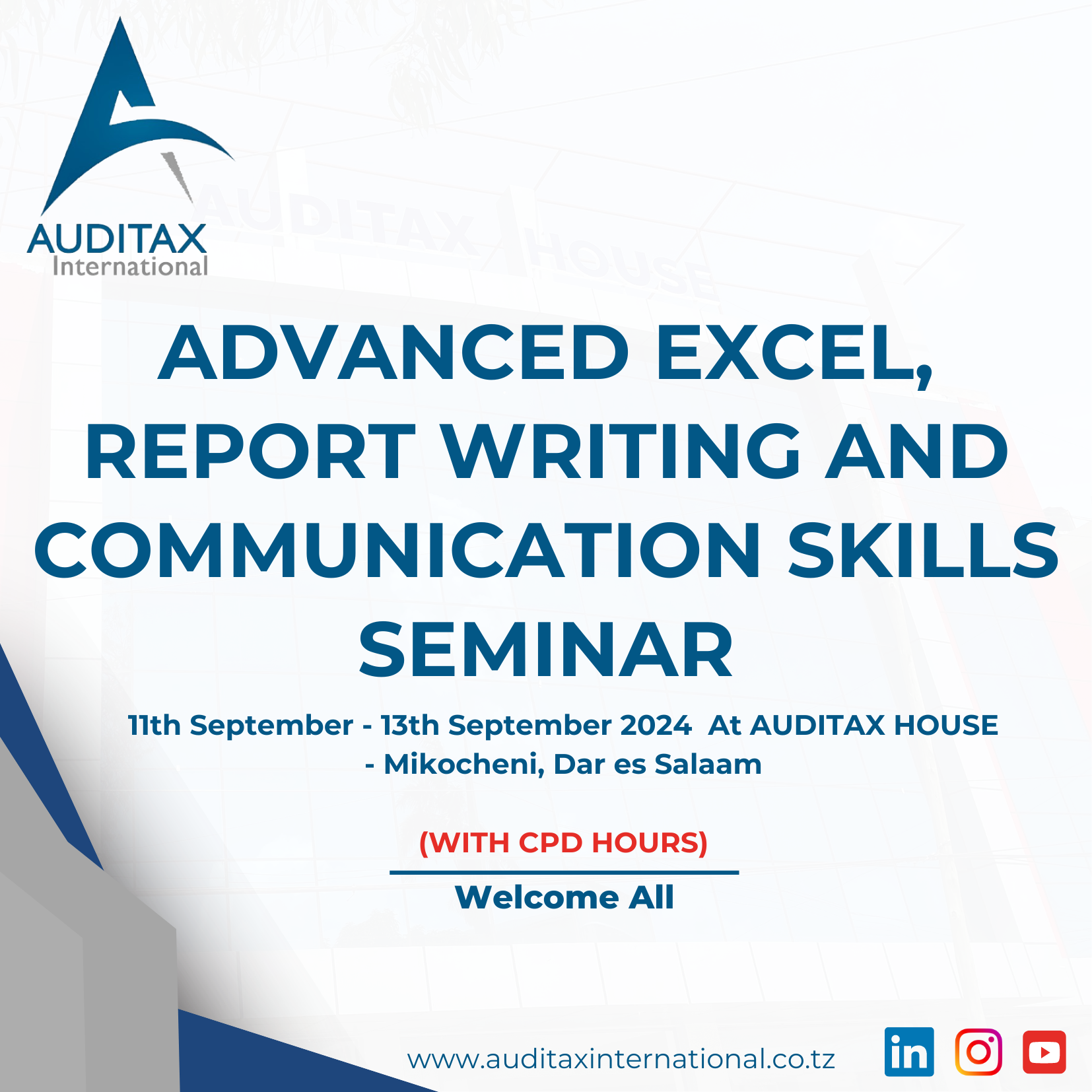 AUDITAX
International

AUDITAX HOUSE

ADVANCED EXCEL, REPORT WRITING AND COMMUNICATION SKILLS SEMINAR

11th September - 13th September 2024 At AUDITAX HOUSE - Mikocheni, Dar es Salaam

(WITH CPD HOURS)

Welcome All

www.auditaxinternational.co.tz

in